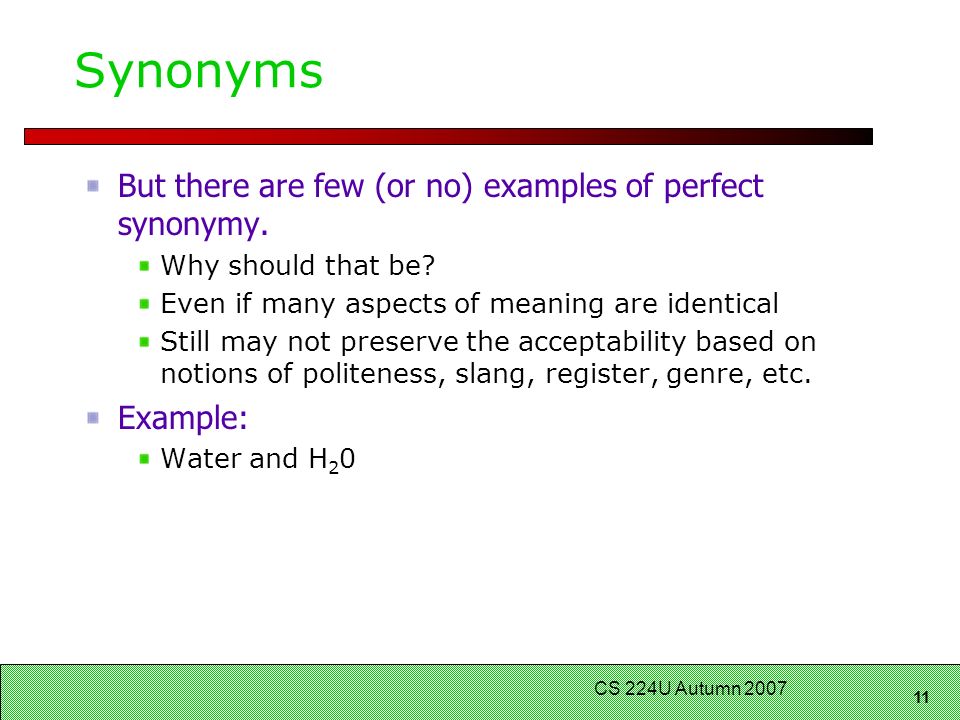 Synonyms

But there are few (or no) examples of perfect synonymy.

Why should that be?

Even if many aspects of meaning are identical

Still may not preserve the acceptability based on notions of politeness, slang, register, genre, etc.

Example:

Water and $H_20$

CS 224U Autumn 2007

11